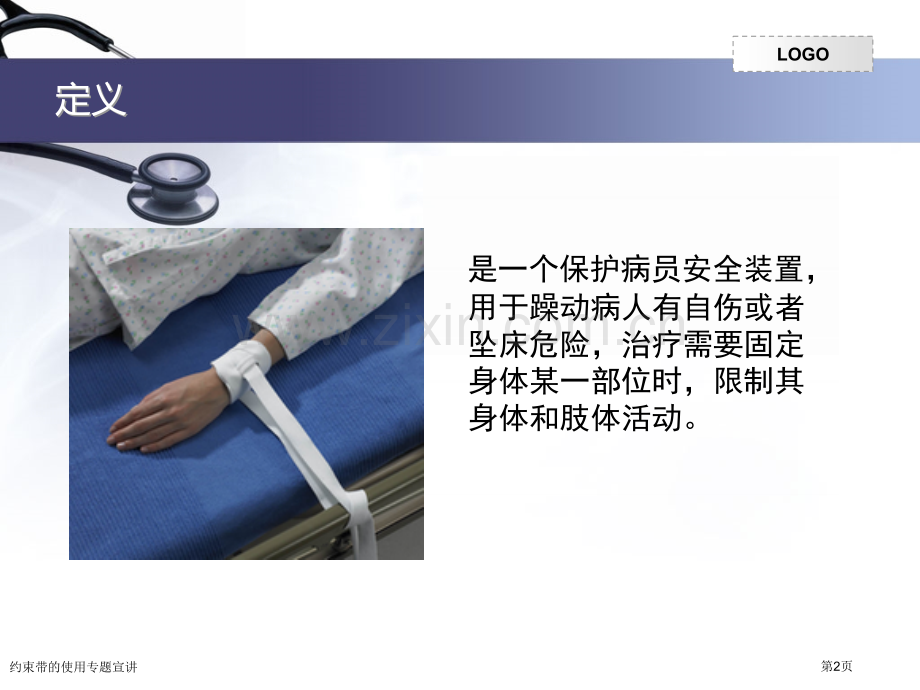 LOGO

定义

是一个保护病员安全装置，用于躁动病人有自伤或者坠床危险，治疗需要固定身体某一部位时，限制其身体和肢体活动。

约束带的使用专题宣讲

第2页

www.zixin.com.cn